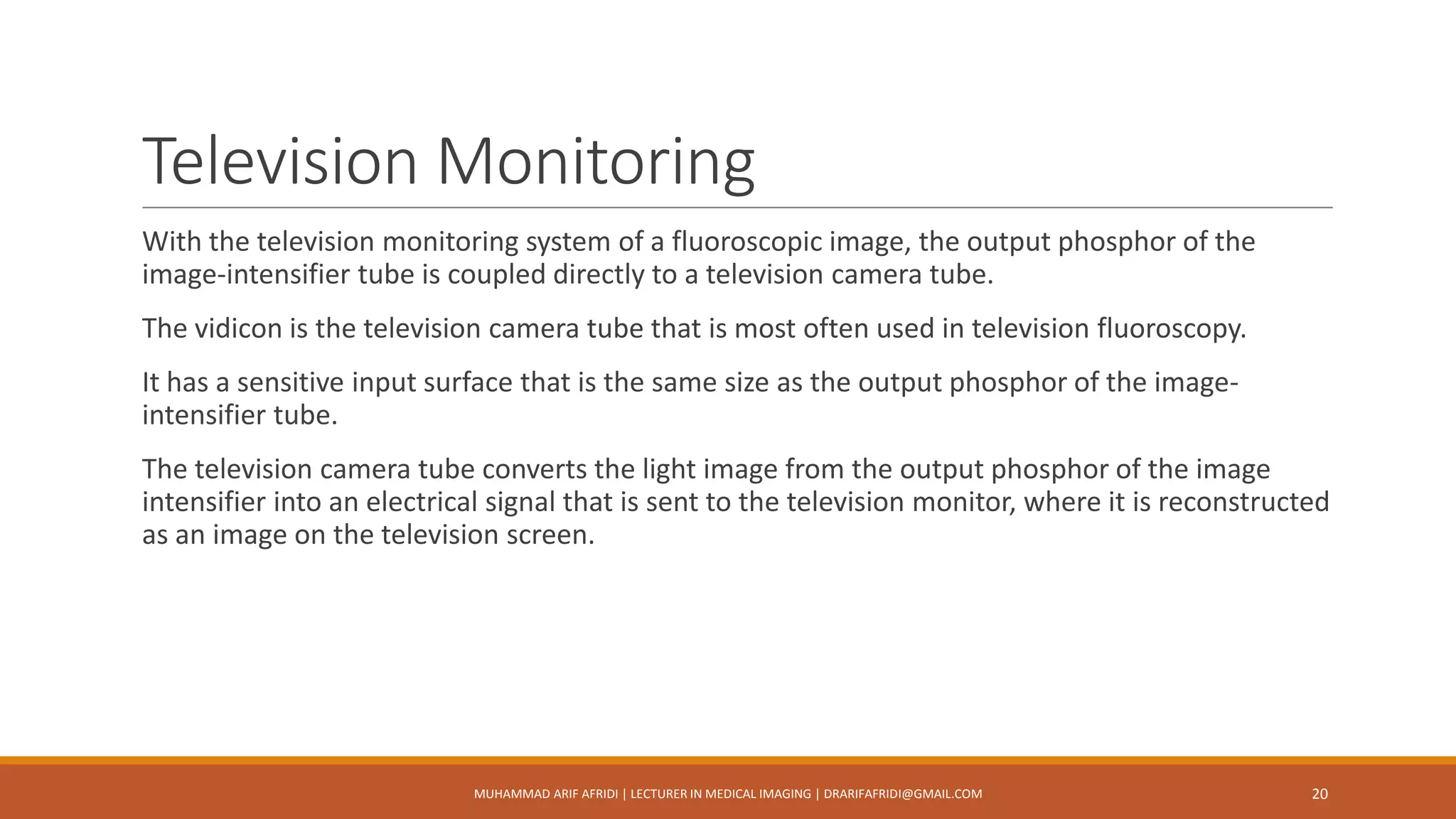 Television Monitoring

With the television monitoring system of a fluoroscopic image, the output phosphor of the image-intensifier tube is coupled directly to a television camera tube.

The vidicon is the television camera tube that is most often used in television fluoroscopy.

It has a sensitive input surface that is the same size as the output phosphor of the image-intensifier tube.

The television camera tube converts the light image from the output phosphor of the image intensifier into an electrical signal that is sent to the television monitor, where it is reconstructed as an image on the television screen.

MUHAMMAD ARIF AFRIDI | LECTURER IN MEDICAL IMAGING | DRARIFAFRIDI@GMAIL.COM

20